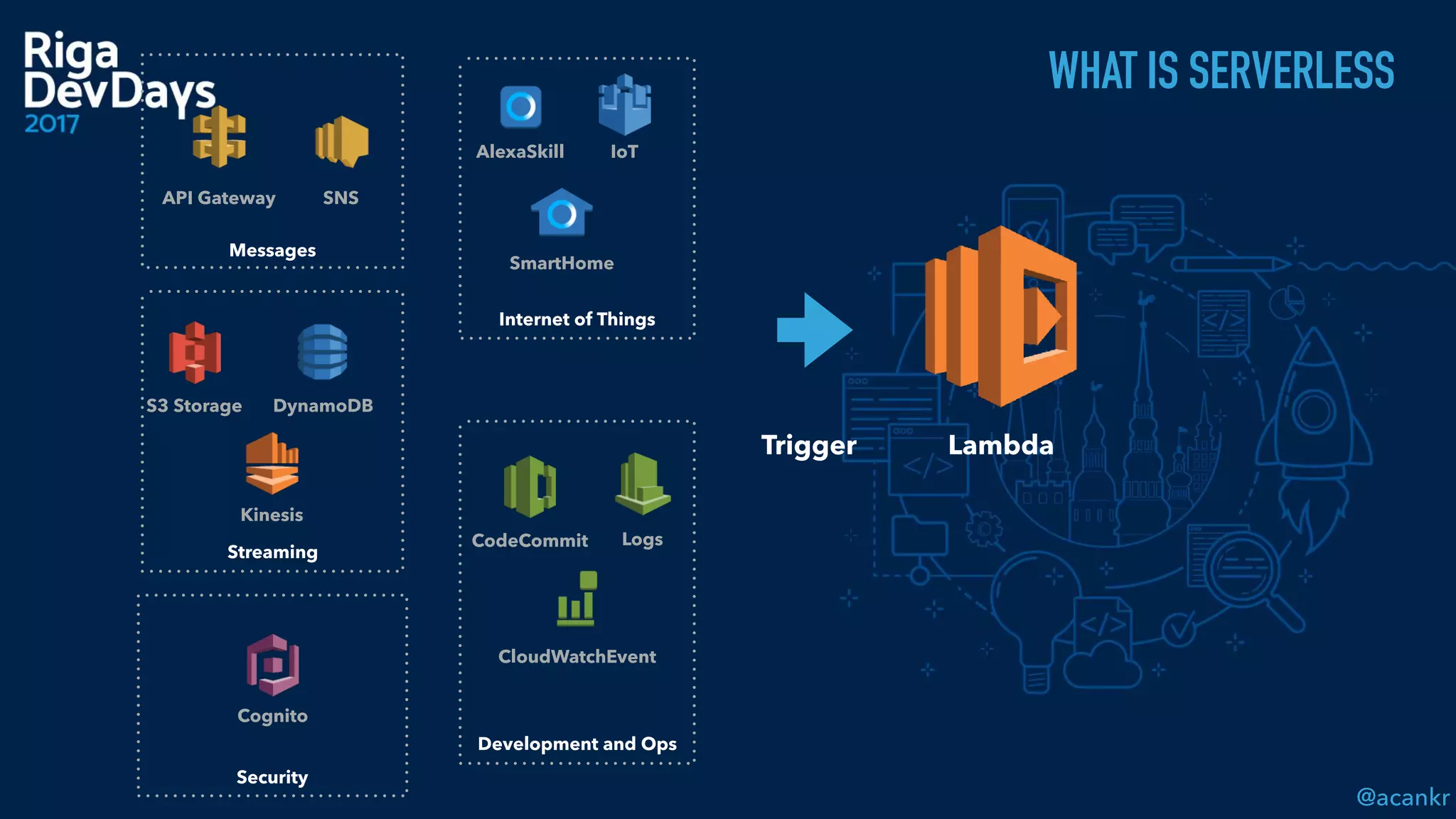 Riga DevDays 2017

WHAT IS SERVERLESS

API Gateway SNS
Messages

S3 Storage DynamoDB
Kinesis
Streaming

Cognito
Security

AlexaSkill IoT
SmartHome
Internet of Things

CodeCommit Logs
CloudWatchEvent
Development and Ops

Trigger Lambda

@acankr